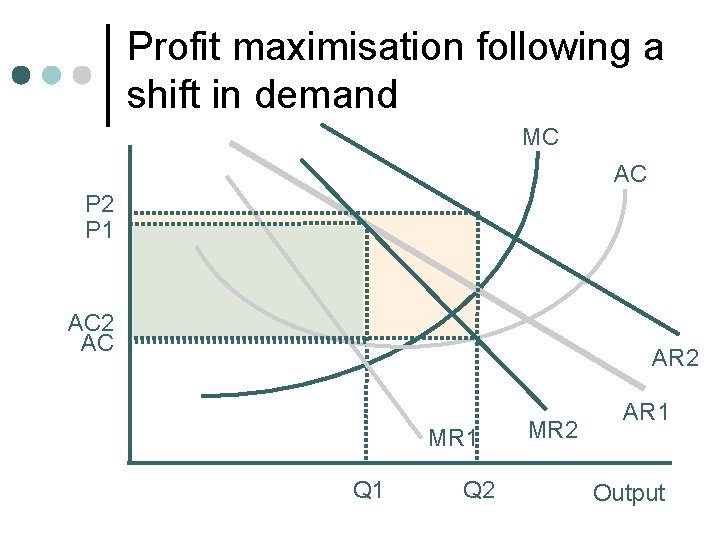 Profit maximisation following a shift in demand

MC
AC
P2
P1
AC2
AC
AR2
AR1
MR2
MR1
Q1
Q2
Output